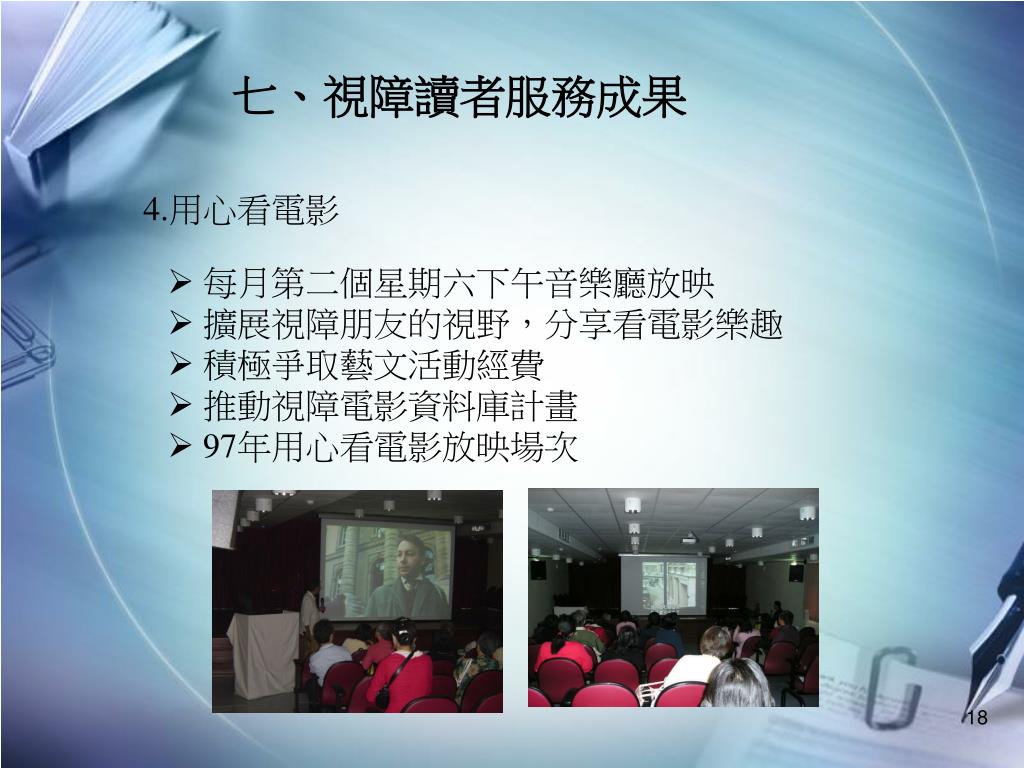 七、視障讀者服務成果

4.用心看電影

➢ 每月第二個星期六下午音樂廳放映
➢ 擴展視障朋友的視野，分享看電影樂趣
➢ 積極爭取藝文活動經費
➢ 推動視障電影資料庫計畫
➢ 97年用心看電影放映場次

18